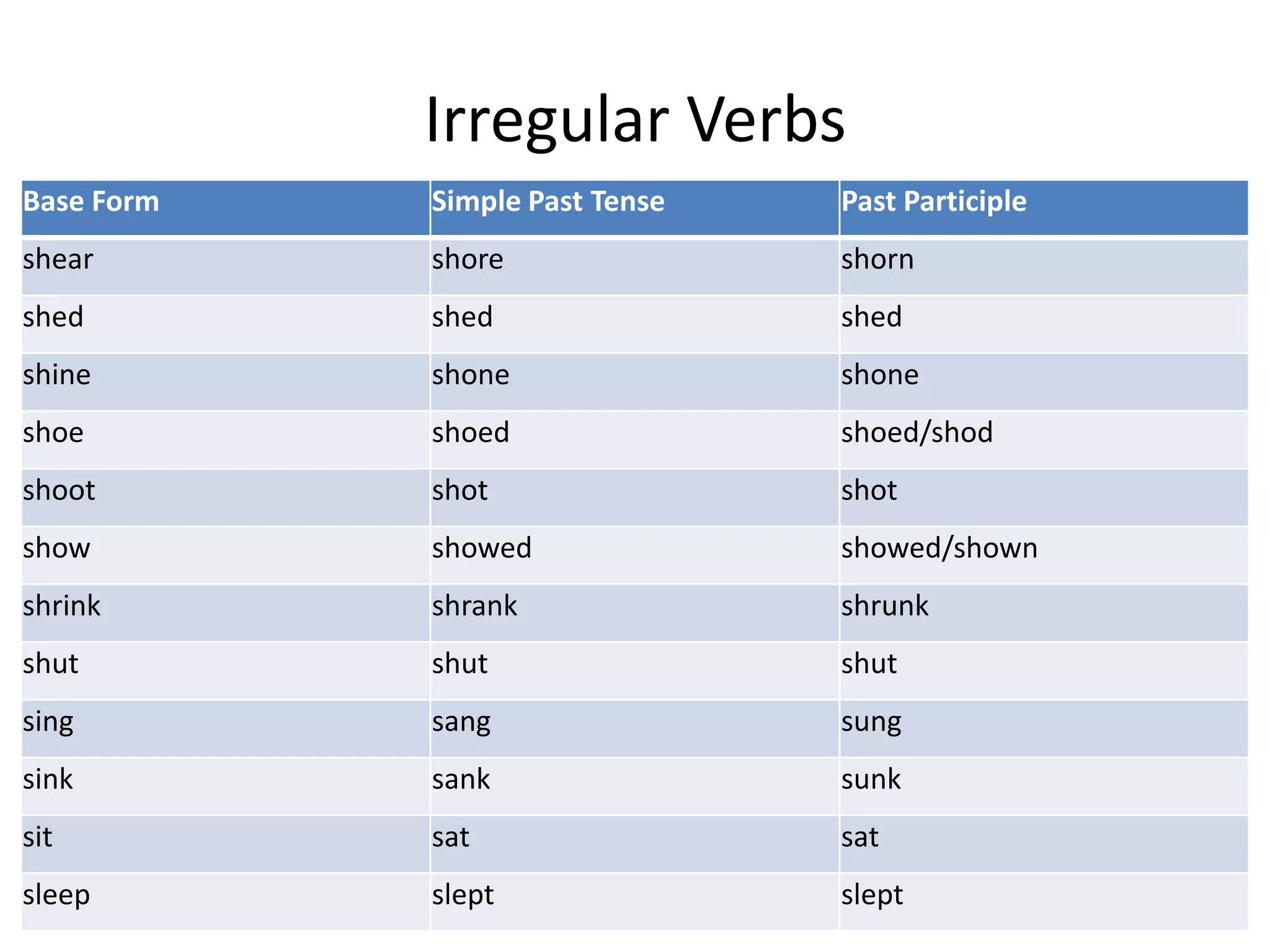 Irregular Verbs

| Base Form | Simple Past Tense | Past Participle |
|---|---|---|
| shear | shore | shorn |
| shed | shed | shed |
| shine | shone | shone |
| shoe | shoed | shoed/shod |
| shoot | shot | shot |
| show | showed | showed/shown |
| shrink | shrank | shrunk |
| shut | shut | shut |
| sing | sang | sung |
| sink | sank | sunk |
| sit | sat | sat |
| sleep | slept | slept |